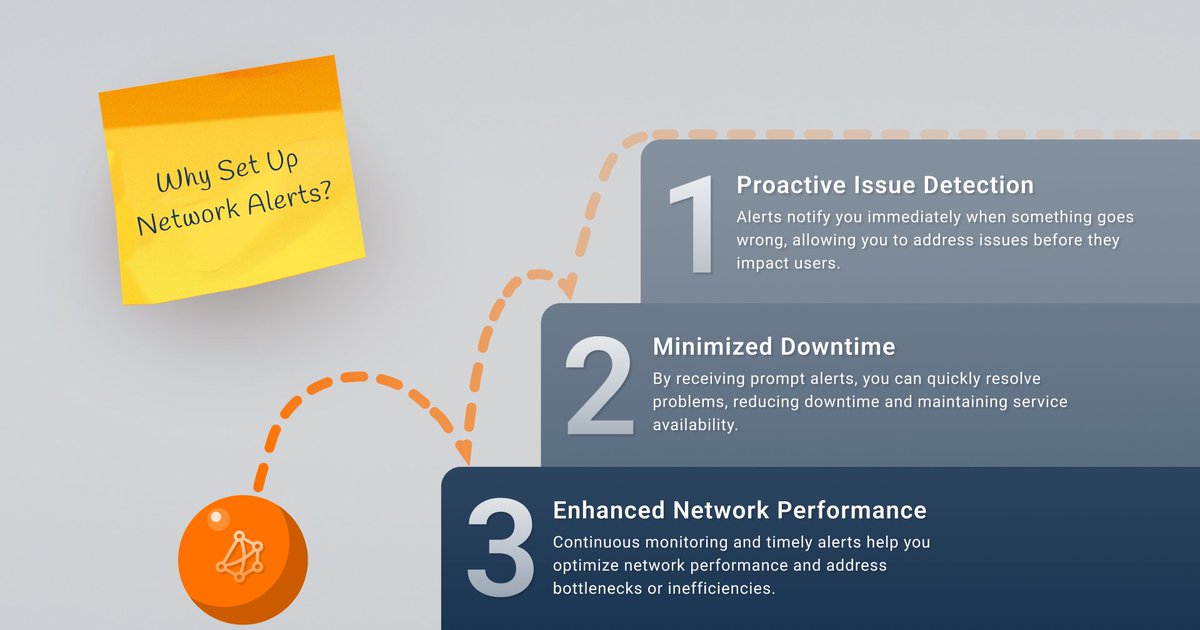 Why Set Up Network Alerts?

1
Proactive Issue Detection
Alerts notify you immediately when something goes wrong, allowing you to address issues before they impact users.

2
Minimized Downtime
By receiving prompt alerts, you can quickly resolve problems, reducing downtime and maintaining service availability.

3
Enhanced Network Performance
Continuous monitoring and timely alerts help you optimize network performance and address bottlenecks or inefficiencies.